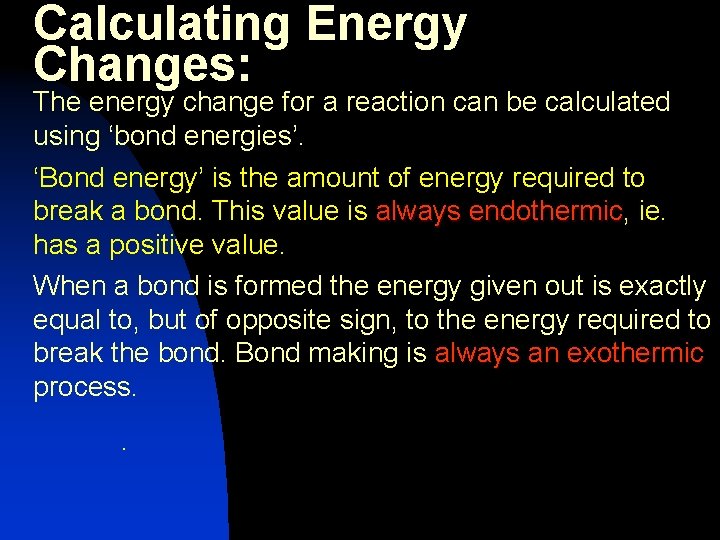 Calculating Energy Changes:

The energy change for a reaction can be calculated using ‘bond energies’.

‘Bond energy’ is the amount of energy required to break a bond. This value is always endothermic, ie. has a positive value.

When a bond is formed the energy given out is exactly equal to, but of opposite sign, to the energy required to break the bond. Bond making is always an exothermic process.

.